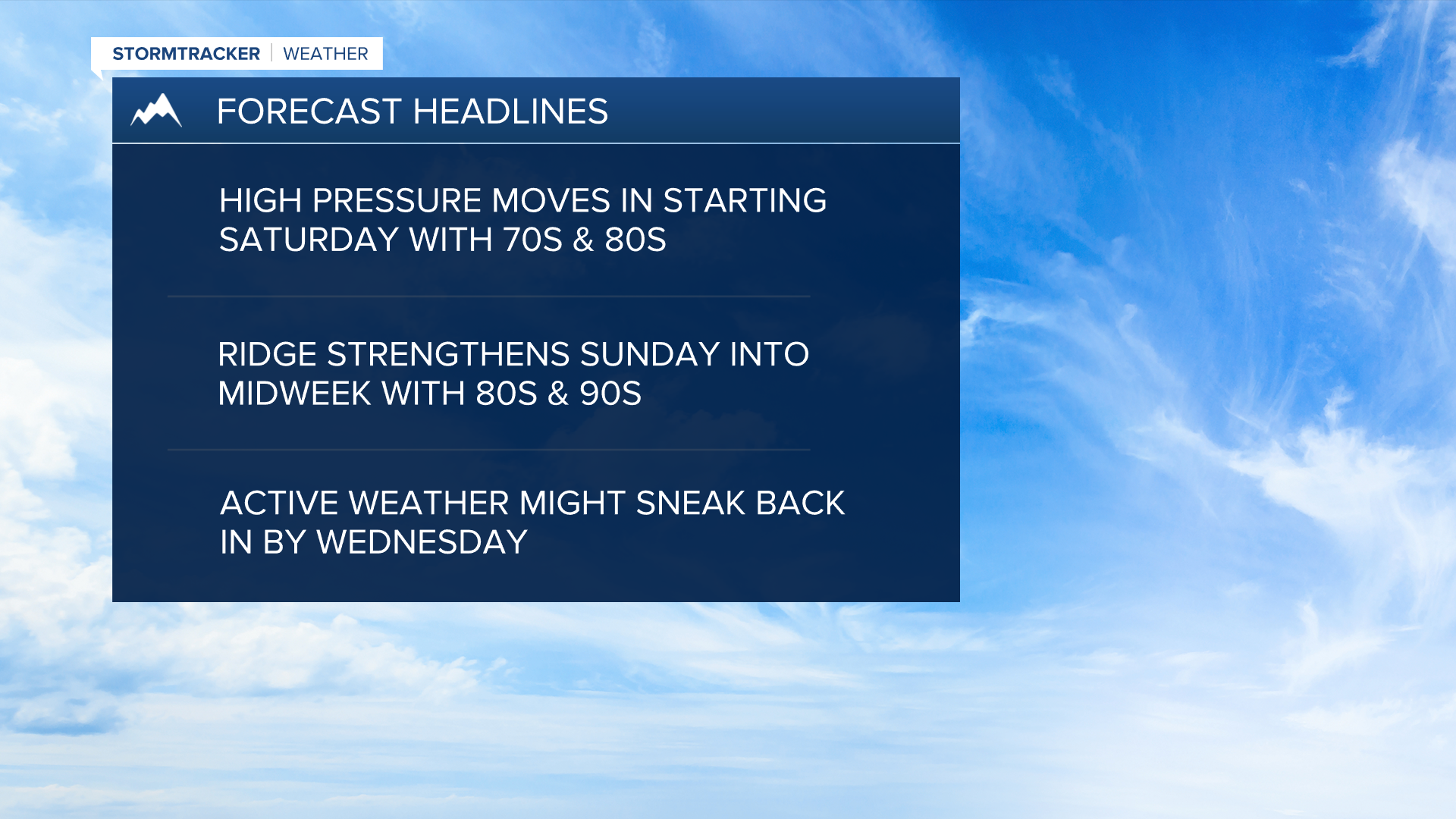 STORMTRACKER | WEATHER

FORECAST HEADLINES

HIGH PRESSURE MOVES IN STARTING SATURDAY WITH 70S & 80S

RIDGE STRENGTHENS SUNDAY INTO MIDWEEK WITH 80S & 90S

ACTIVE WEATHER MIGHT SNEAK BACK IN BY WEDNESDAY